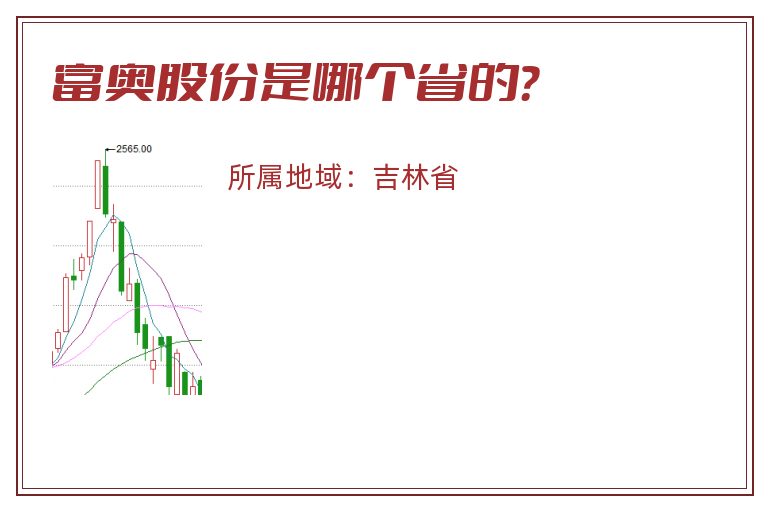 富奥股份是哪个省的?

2565.00

所属地域：吉林省